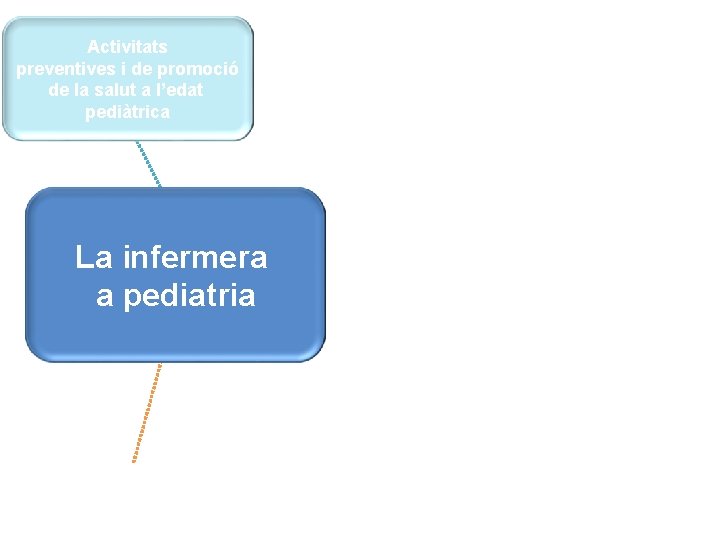 Activitats preventives i de promoció de la salut a l'edat pediàtrica

La infermera a pediatria